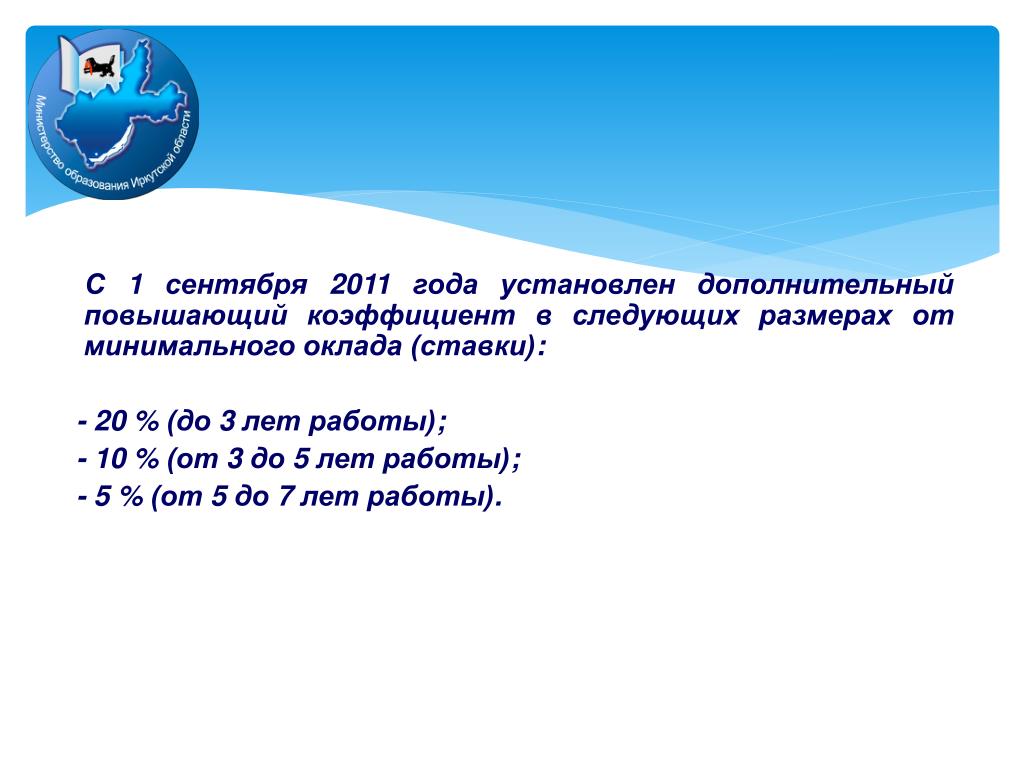 Министерство образования Иркутской области

С 1 сентября 2011 года установлен дополнительный повышающий коэффициент в следующих размерах от минимального оклада (ставки):

- 20 % (до 3 лет работы);
- 10 % (от 3 до 5 лет работы);
- 5 % (от 5 до 7 лет работы).